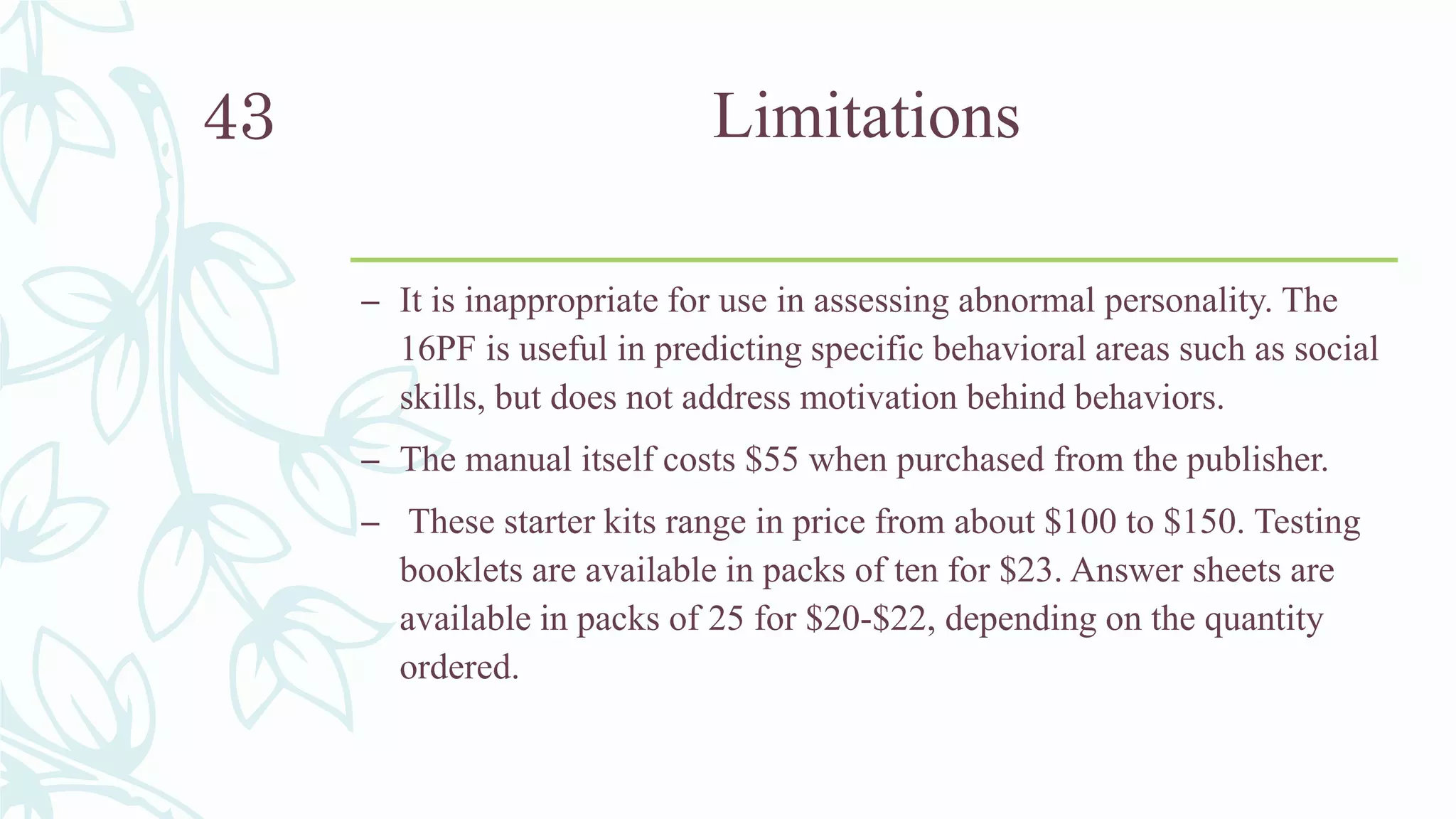 43

Limitations

– It is inappropriate for use in assessing abnormal personality. The 16PF is useful in predicting specific behavioral areas such as social skills, but does not address motivation behind behaviors.

– The manual itself costs \$55 when purchased from the publisher.

– These starter kits range in price from about \$100 to \$150. Testing booklets are available in packs of ten for \$23. Answer sheets are available in packs of 25 for \$20-\$22, depending on the quantity ordered.